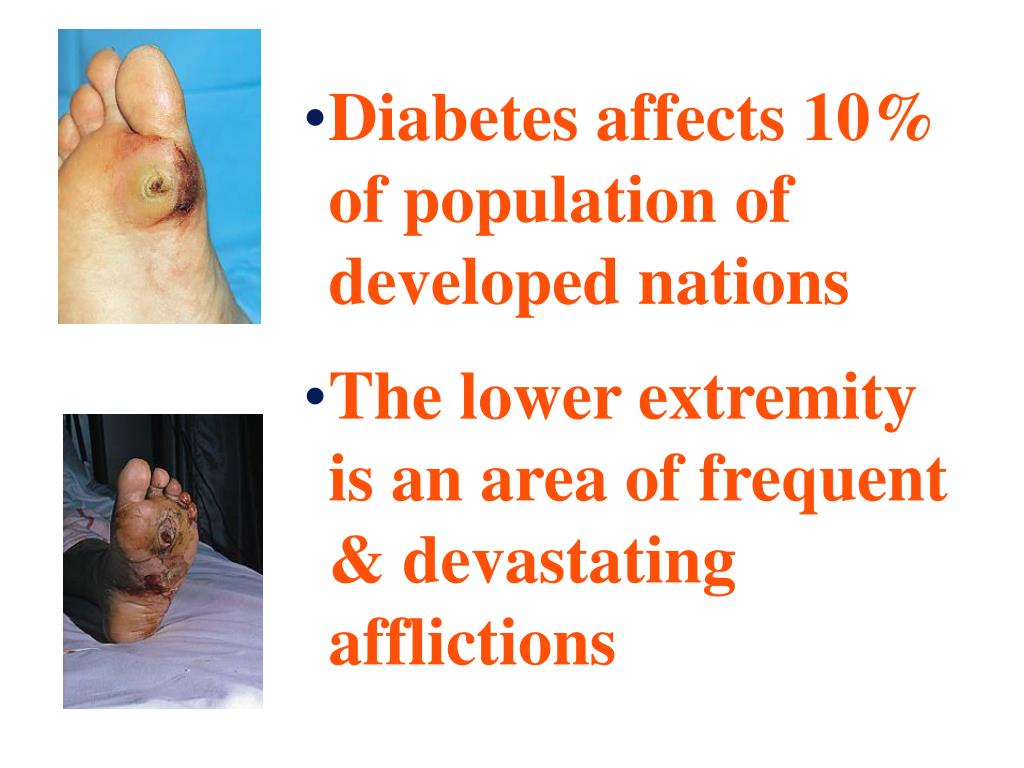 •Diabetes affects 10% of population of developed nations

•The lower extremity is an area of frequent & devastating afflictions